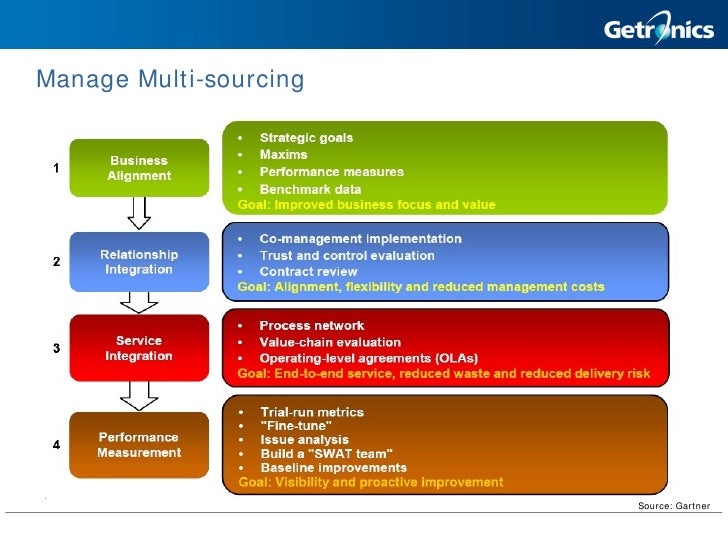 Getronics

Manage Multi-sourcing

1

Business Alignment

• Strategic goals
• Maxims
• Performance measures
• Benchmark data
Goal: Improved business focus and value

2

Relationship Integration

• Co-management implementation
• Trust and control evaluation
• Contract review
Goal: Alignment, flexibility and reduced management costs

3

Service Integration

• Process network
• Value-chain evaluation
• Operating-level agreements (OLAs)
Goal: End-to-end service, reduced waste and reduced delivery risk

4

Performance Measurement

• Trial-run metrics
• "Fine-tune"
• Issue analysis
• Build a "SWAT team"
• Baseline improvements
Goal: Visibility and proactive improvement

Source: Gartner